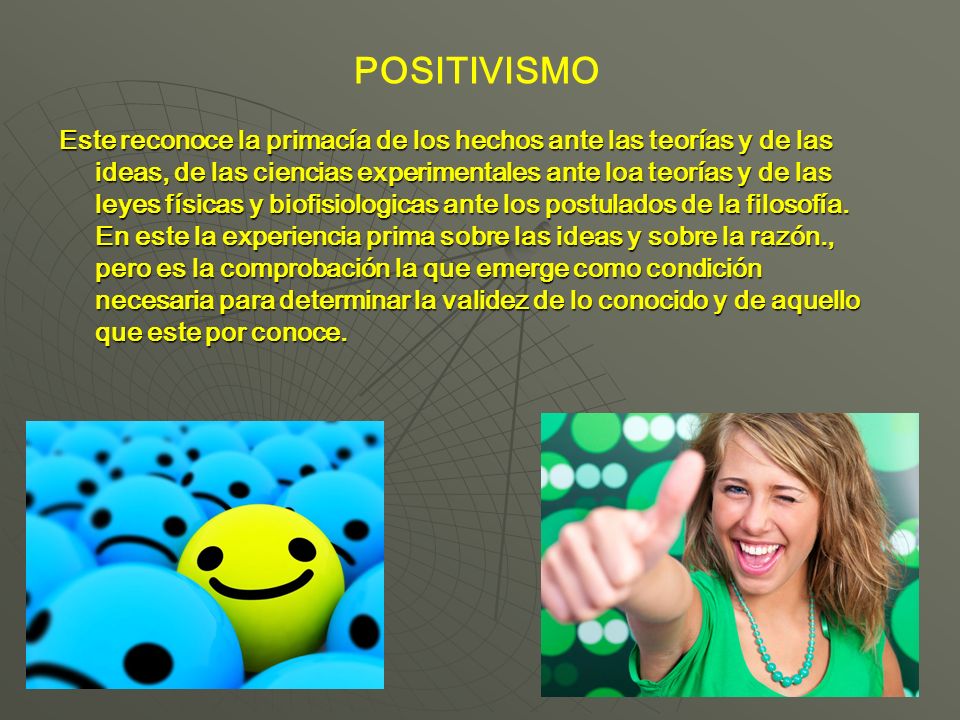 POSITIVISMO

Este reconoce la primacía de los hechos ante las teorías y de las ideas, de las ciencias experimentales ante loa teorías y de las leyes físicas y biofisiologicas ante los postulados de la filosofía. En este la experiencia prima sobre las ideas y sobre la razón., pero es la comprobación la que emerge como condición necesaria para determinar la validez de lo conocido y de aquello que este por conoce.